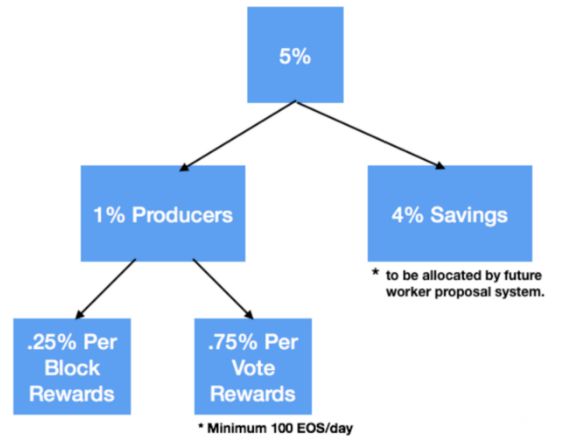 5%

1% Producers

4% Savings

* to be allocated by future worker proposal system.

.25% Per Block Rewards

.75% Per Vote Rewards

* Minimum 100 EOS/day